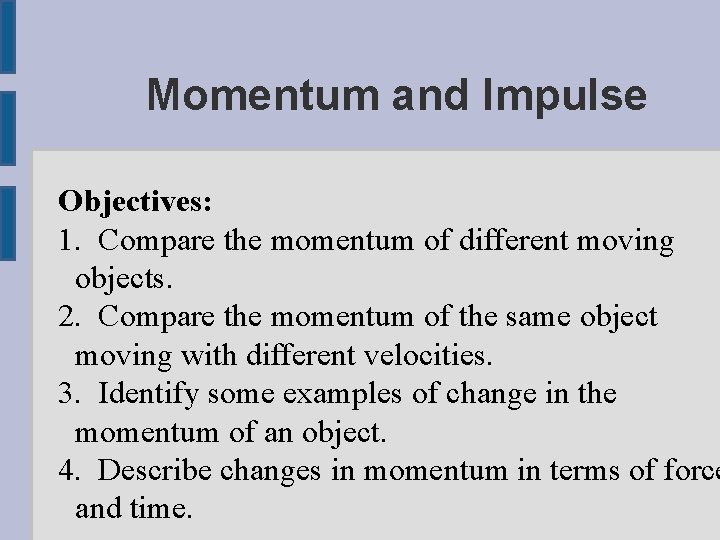 Momentum and Impulse

Objectives:
1. Compare the momentum of different moving objects.
2. Compare the momentum of the same object moving with different velocities.
3. Identify some examples of change in the momentum of an object.
4. Describe changes in momentum in terms of force and time.